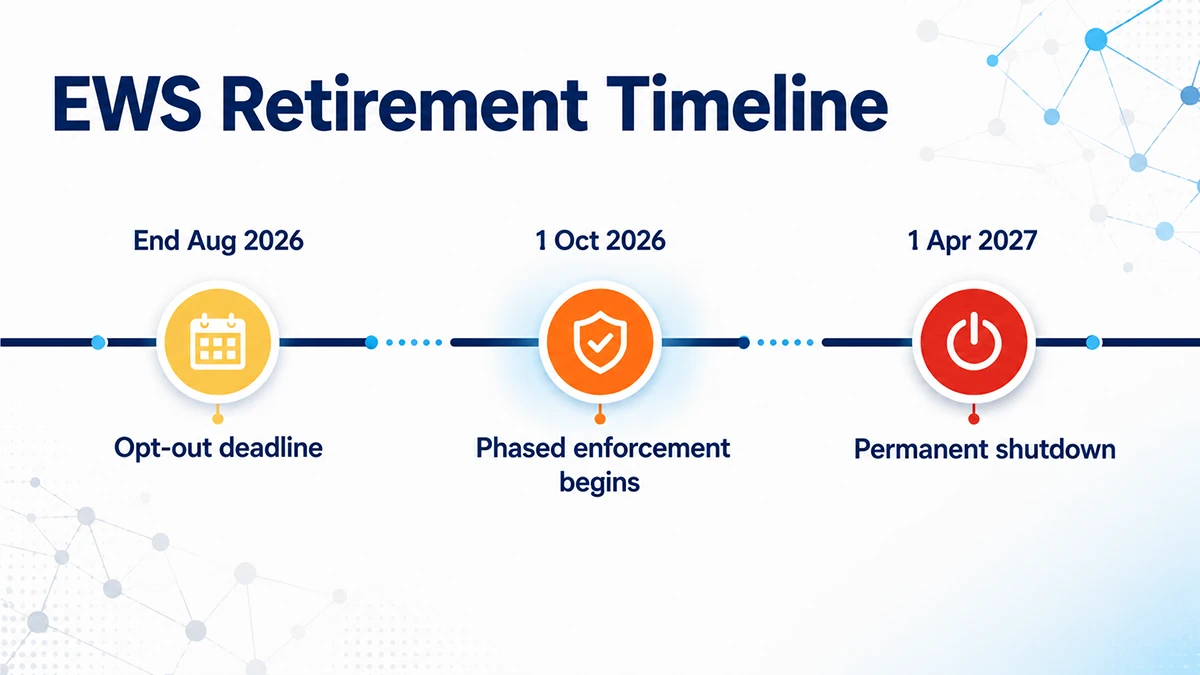 EWS Retirement Timeline

End Aug 2026

Opt-out deadline

1 Oct 2026

Phased enforcement begins

1 Apr 2027

Permanent shutdown